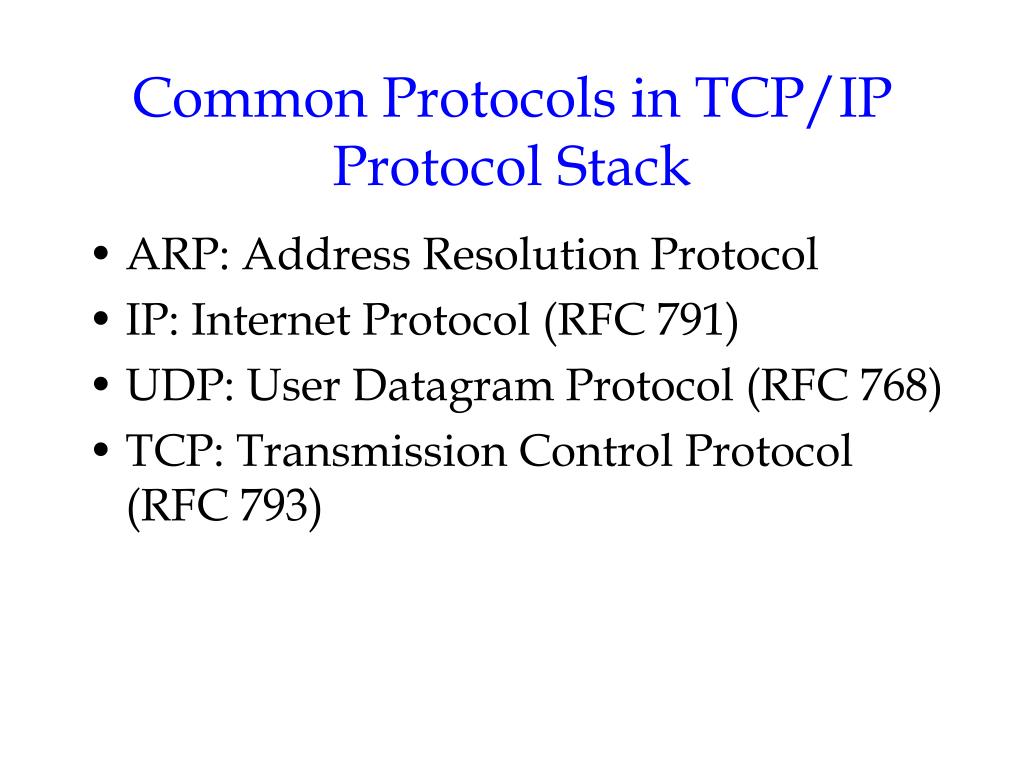 Common Protocols in TCP/IP Protocol Stack

• ARP: Address Resolution Protocol
• IP: Internet Protocol (RFC 791)
• UDP: User Datagram Protocol (RFC 768)
• TCP: Transmission Control Protocol (RFC 793)